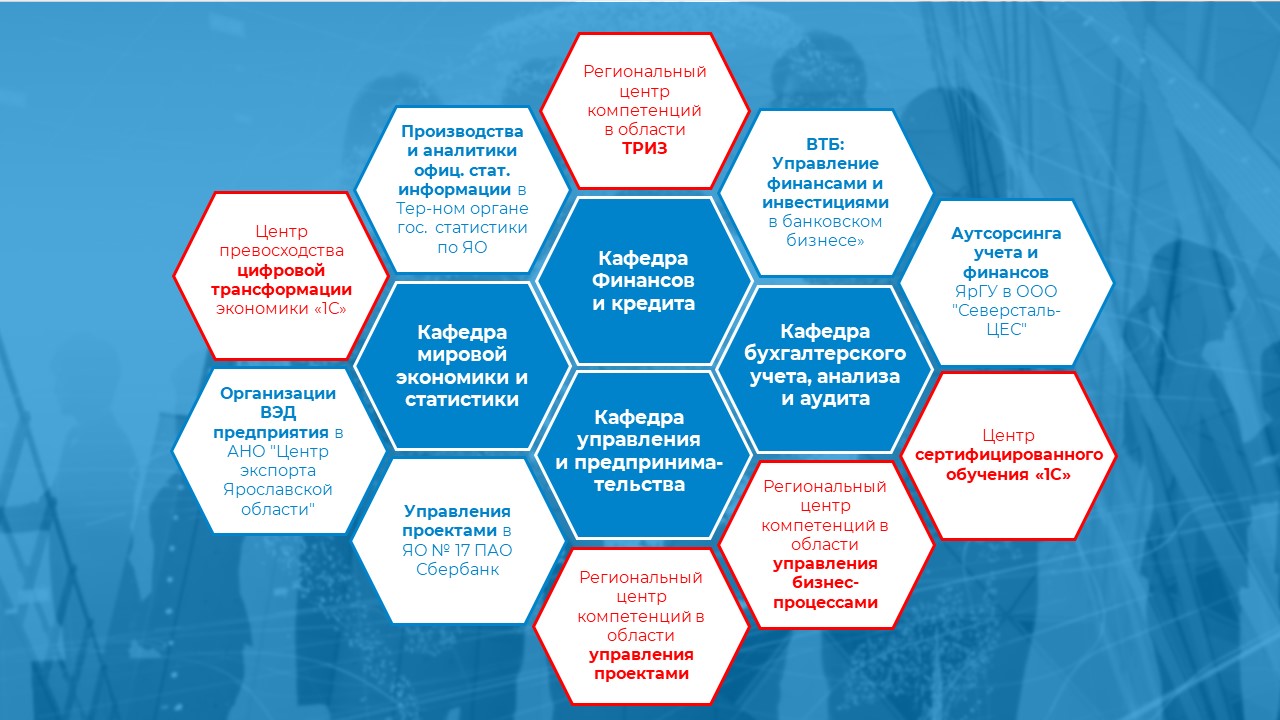 Региональный центр компетенций в области ТРИЗ

Производства и аналитики офиц. стат. информации в Тер-ном органе гос. статистики по ЯО

ВТБ: Управление финансами и инвестициями в банковском бизнесе»

Центр превосходства цифровой трансформации экономики «1С»

Кафедра Финансов и кредита

Аутсорсинга учета и финансов ЯрГУ в ООО "Северсталь-ЦЕС"

Кафедра мировой экономики и статистики

Кафедра бухгалтерского учета, анализа и аудита

Организации ВЭД предприятия в АНО "Центр экспорта Ярославской области"

Кафедра управления и предпринимательства

Центр сертифицированного обучения «1С»

Управления проектами в ЯО № 17 ПАО Сбербанк

Региональный центр компетенций в области управления бизнес-процессами

Региональный центр компетенций в области управления проектами